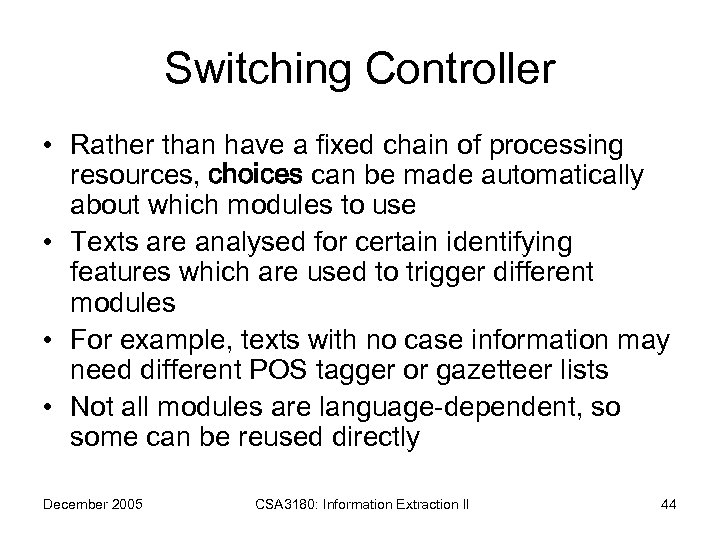 Switching Controller

• Rather than have a fixed chain of processing resources, choices can be made automatically about which modules to use
• Texts are analysed for certain identifying features which are used to trigger different modules
• For example, texts with no case information may need different POS tagger or gazetteer lists
• Not all modules are language-dependent, so some can be reused directly

December 2005 CSA3180: Information Extraction II 44